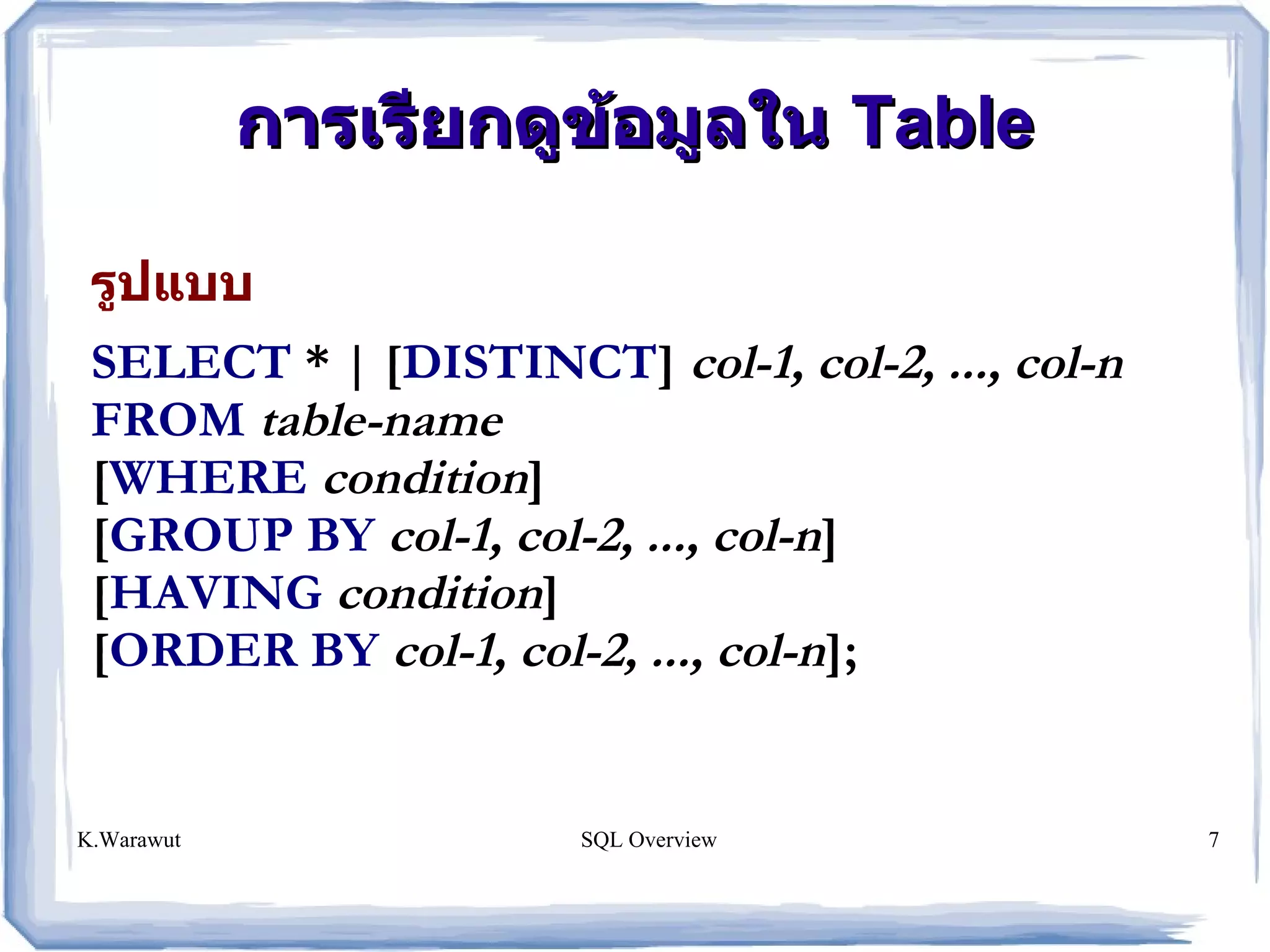 การเรียกดูข้อมูลใน Table

รูปแบบ

SELECT * | [DISTINCT] col-1, col-2, …, col-n
FROM table-name
[WHERE condition]
[GROUP BY col-1, col-2, …, col-n]
[HAVING condition]
[ORDER BY col-1, col-2, …, col-n];

K.Warawut SQL Overview 7